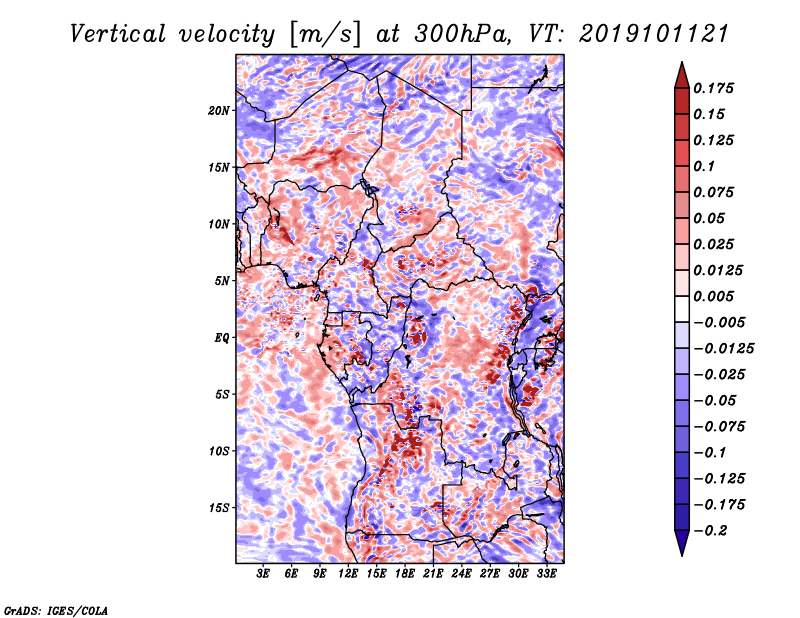 Vertical velocity [m/s] at 300hPa, VT: 2019101121

20N
15N
10N
5N
EQ
5S
10S
15S

3E 6E 9E 12E 15E 18E 21E 24E 27E 30E 33E

0.175
0.15
0.125
0.1
0.075
0.05
0.025
0.0125
0.005
−0.005
−0.0125
−0.025
−0.05
−0.075
−0.1
−0.125
−0.175
−0.2

GrADS: IGES/COLA